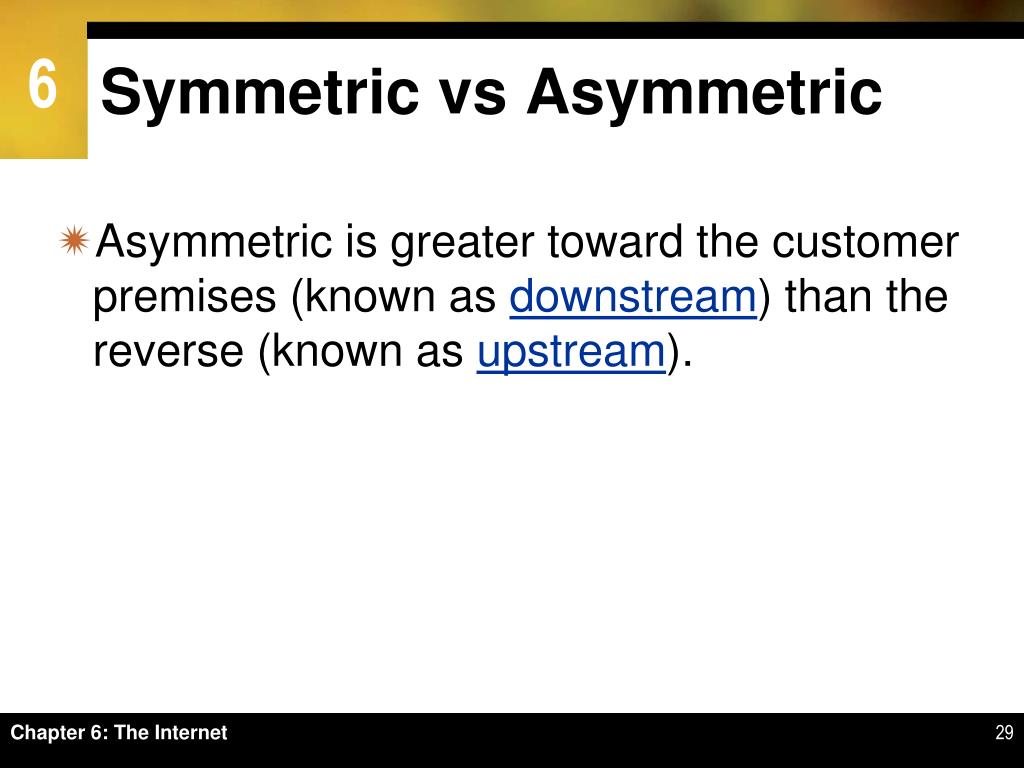 6

Symmetric vs Asymmetric

Asymmetric is greater toward the customer premises (known as downstream) than the reverse (known as upstream).

Chapter 6: The Internet

29